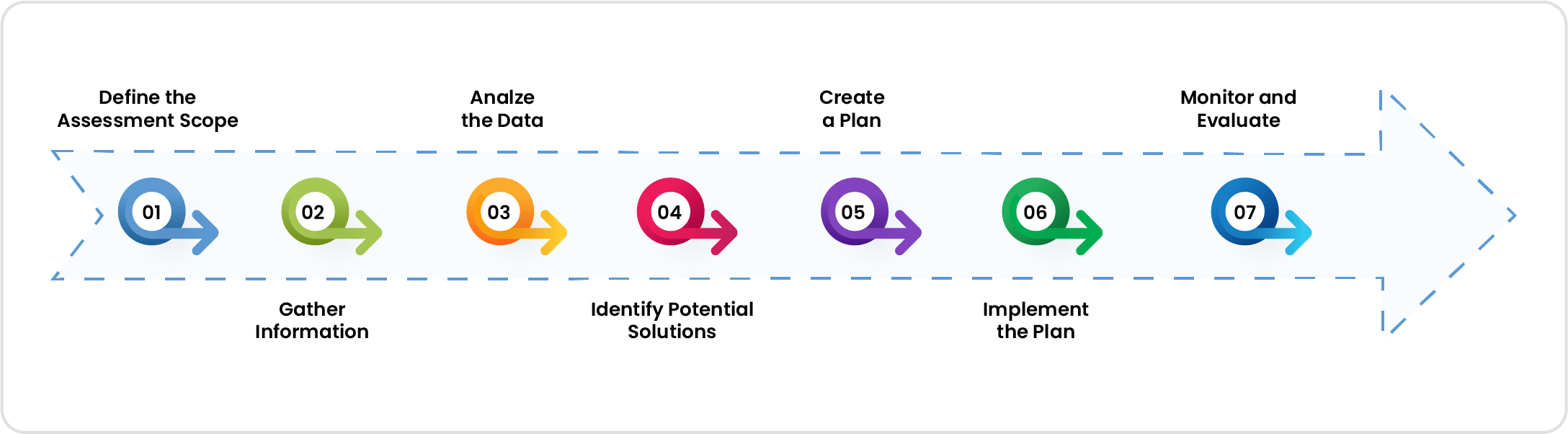 Define the Assessment Scope

01

Gather Information

02

Analze the Data

03

Identify Potential Solutions

04

Create a Plan

05

Implement the Plan

06

Monitor and Evaluate

07